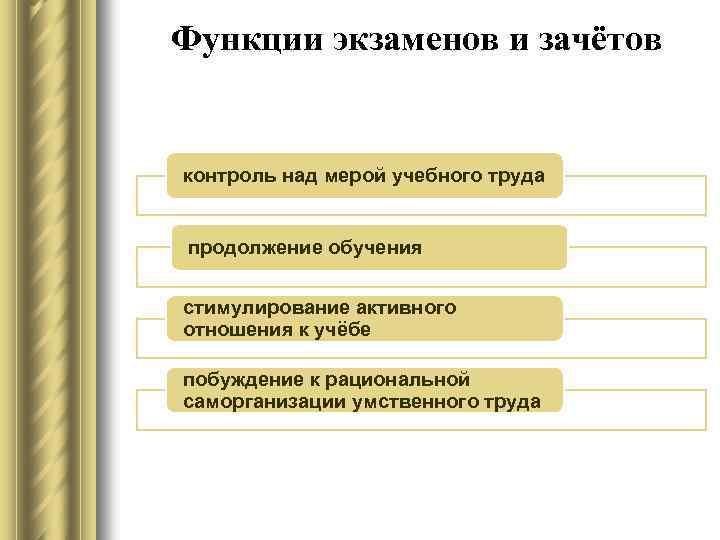 Функции экзаменов и зачётов

контроль над мерой учебного труда

продолжение обучения

стимулирование активного отношения к учёбе

побуждение к рациональной саморганизации умственного труда